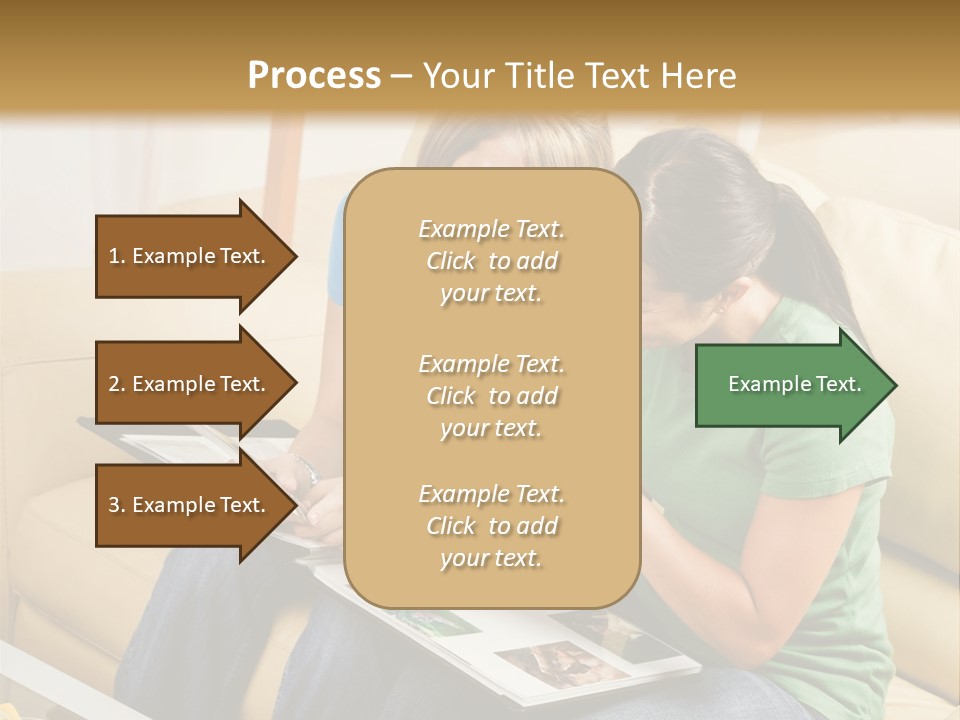 Process – Your Title Text Here

1. Example Text.

2. Example Text.

3. Example Text.

Example Text. Click to add your text.

Example Text. Click to add your text.

Example Text. Click to add your text.

Example Text.